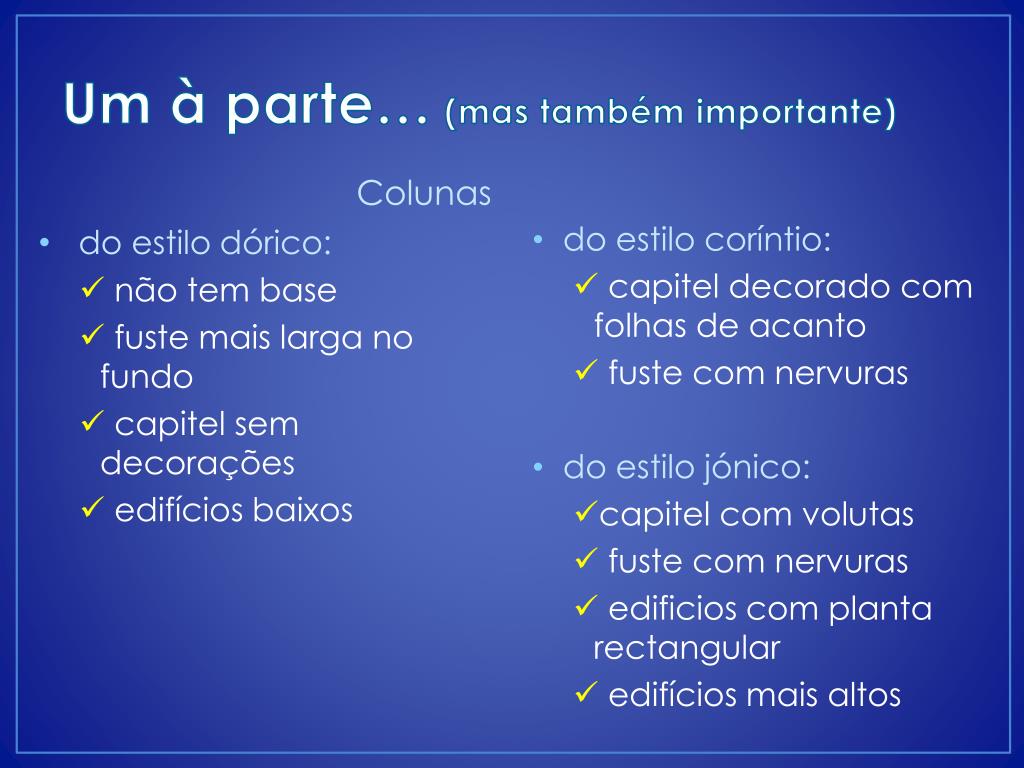 Um à parte… (mas também importante)

Colunas

• do estilo dórico:
✓ não tem base
✓ fuste mais larga no fundo
✓ capitel sem decorações
✓ edifícios baixos

• do estilo coríntio:
✓ capitel decorado com folhas de acanto
✓ fuste com nervuras

• do estilo jónico:
✓capitel com volutas
✓ fuste com nervuras
✓ edificios com planta rectangular
✓ edifícios mais altos